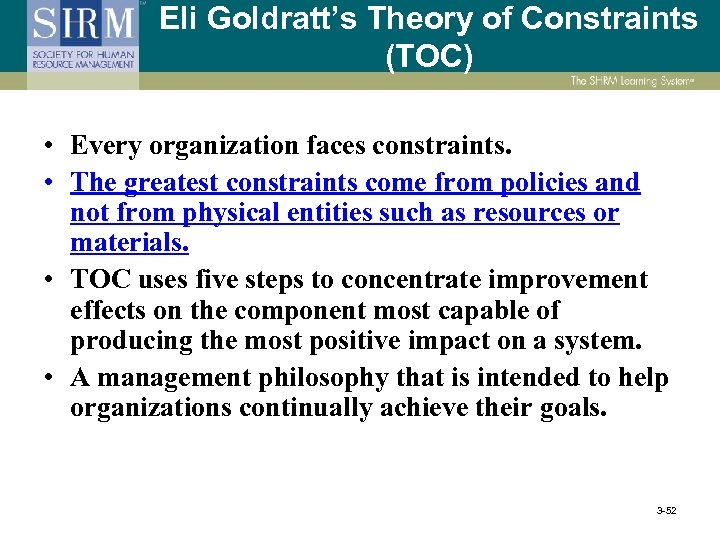 SHRM
SOCIETY FOR HUMAN RESOURCE MANAGEMENT

Eli Goldratt's Theory of Constraints (TOC)

The SHRM Learning System

• Every organization faces constraints.
• The greatest constraints come from policies and not from physical entities such as resources or materials.
• TOC uses five steps to concentrate improvement effects on the component most capable of producing the most positive impact on a system.
• A management philosophy that is intended to help organizations continually achieve their goals.

3-52